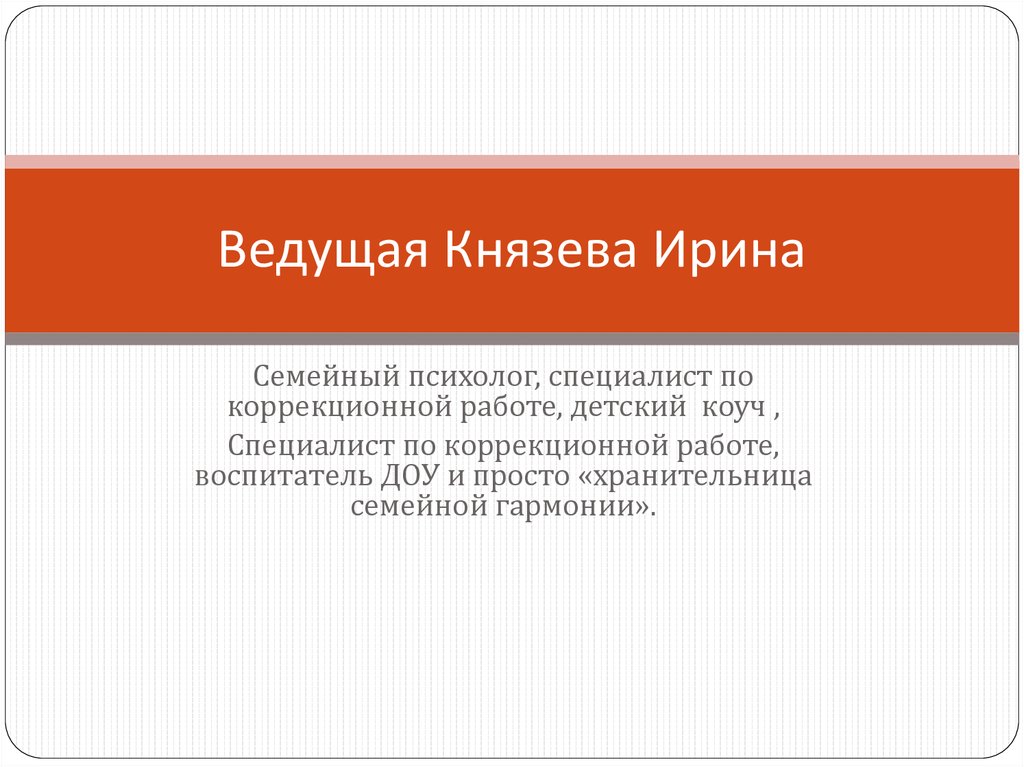 Ведущая Князева Ирина

Семейный психолог, специалист по коррекционной работе, детский коуч ,

Специалист по коррекционной работе, воспитатель ДОУ и просто «хранительница семейной гармонии».